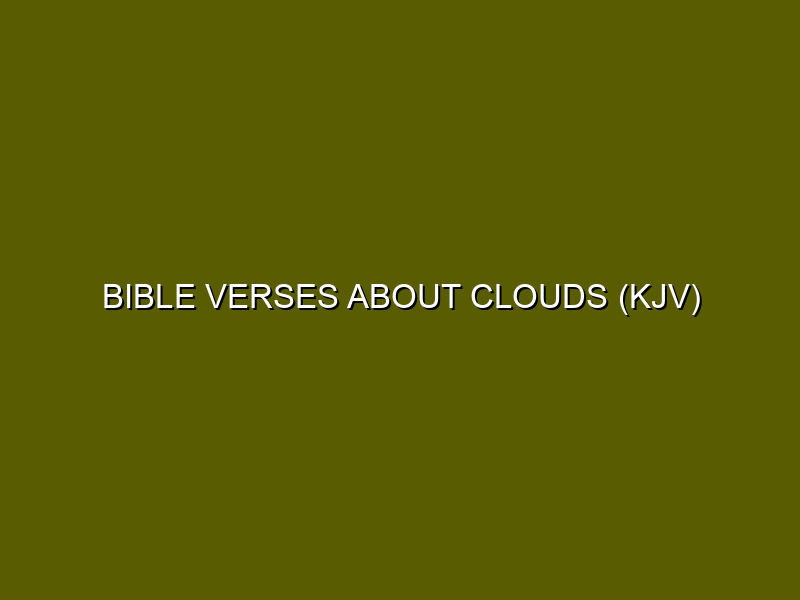 BIBLE VERSES ABOUT CLOUDS (KJV)